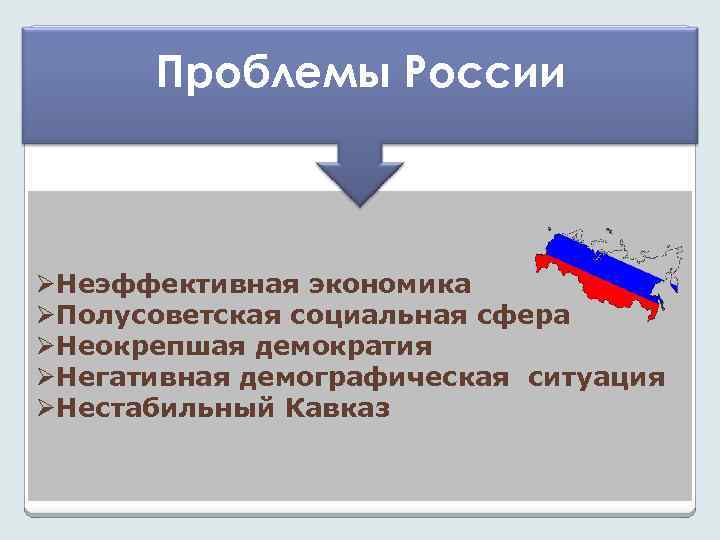 Проблемы России

➢Неэффективная экономика
➢Полусоветская социальная сфера
➢Неокрепшая демократия
➢Негативная демографическая ситуация
➢Нестабильный Кавказ